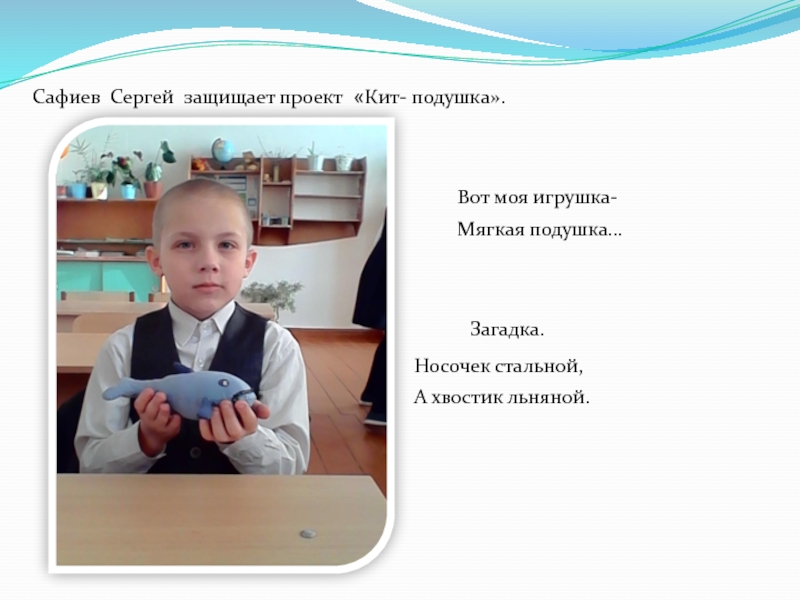 Сафиев Сергей защищает проект «Кит- подушка».

Вот моя игрушка-
Мягкая подушка…

Загадка.

Носочек стальной,
А хвостик льняной.